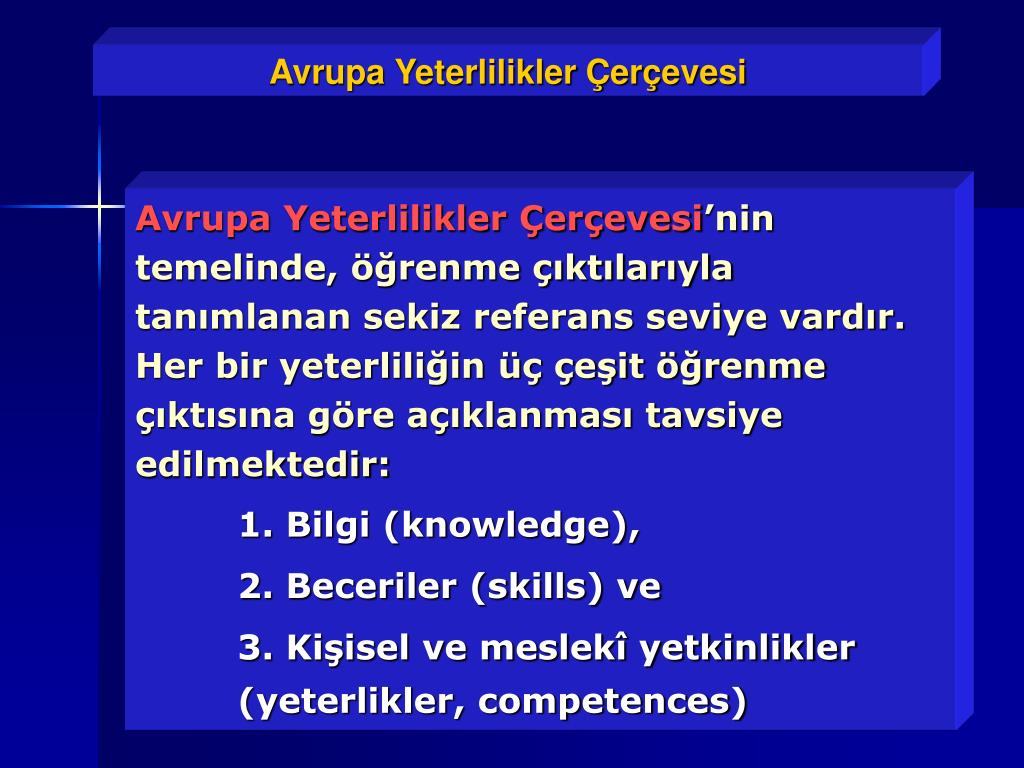 Avrupa Yeterlilikler Çerçevesi

Avrupa Yeterlilikler Çerçevesi’nin temelinde, öğrenme çıktılarıyla tanımlanan sekiz referans seviye vardır. Her bir yeterliliğin üç çeşit öğrenme çıktısına göre açıklanması tavsiye edilmektedir:

1. Bilgi (knowledge),

2. Beceriler (skills) ve

3. Kişisel ve meslekî yetkinlikler (yeterlikler, competences)